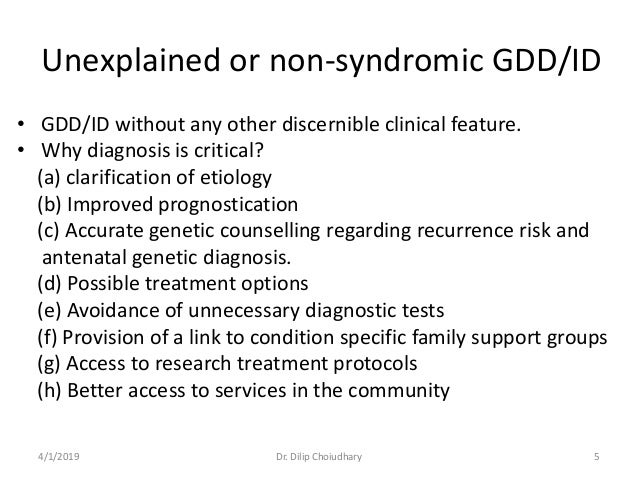 Unexplained or non-syndromic GDD/ID

• GDD/ID without any other discernible clinical feature.
• Why diagnosis is critical?
(a) clarification of etiology
(b) Improved prognostication
(c) Accurate genetic counselling regarding recurrence risk and antenatal genetic diagnosis.
(d) Possible treatment options
(e) Avoidance of unnecessary diagnostic tests
(f) Provision of a link to condition specific family support groups
(g) Access to research treatment protocols
(h) Better access to services in the community

4/1/2019 Dr. Dilip Choiudhary 5